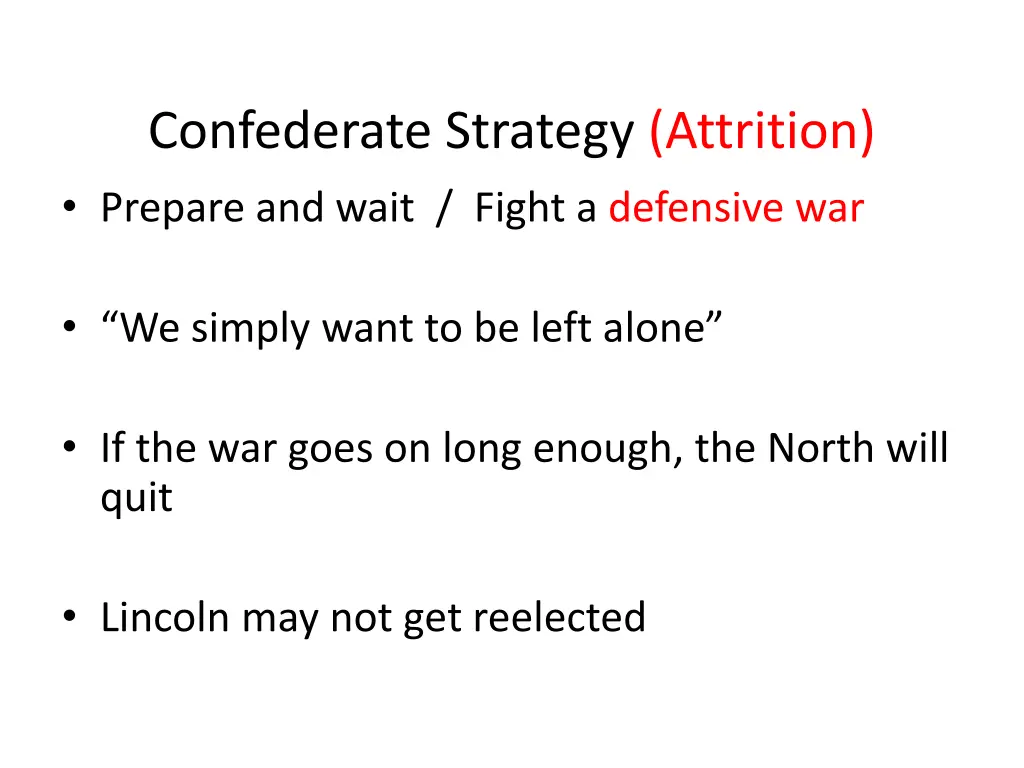 Confederate Strategy (Attrition)

• Prepare and wait / Fight a defensive war

• “We simply want to be left alone”

• If the war goes on long enough, the North will quit

• Lincoln may not get reelected